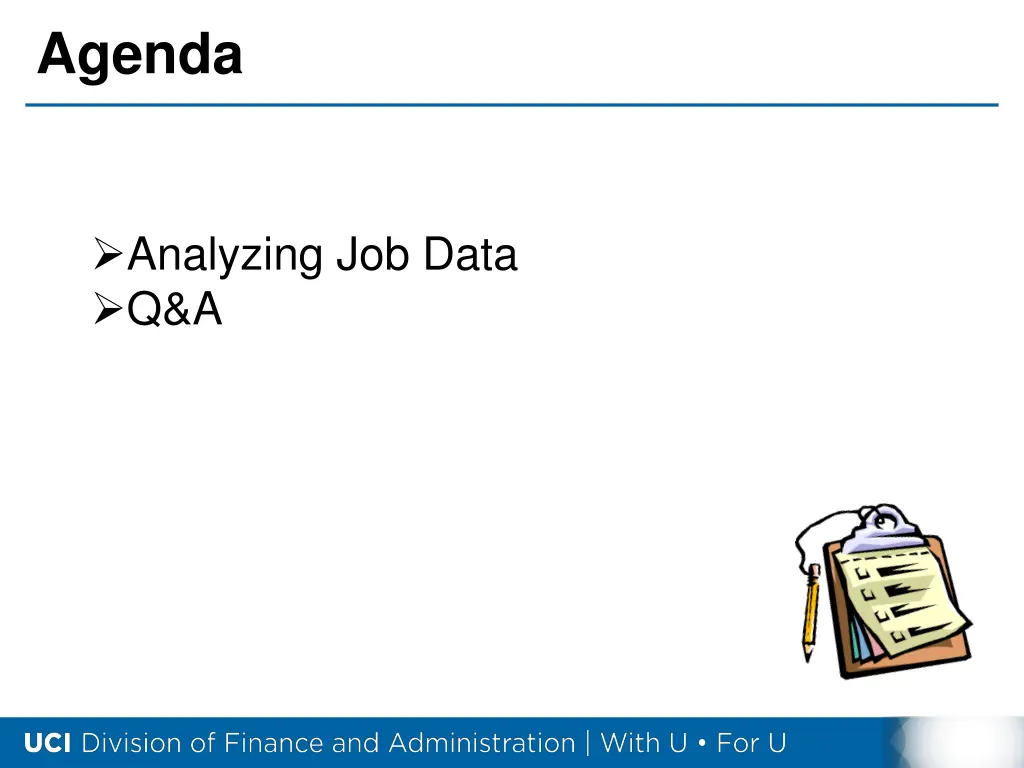 Agenda

➢Analyzing Job Data
➢Q&A

UCI Division of Finance and Administration | With U • For U